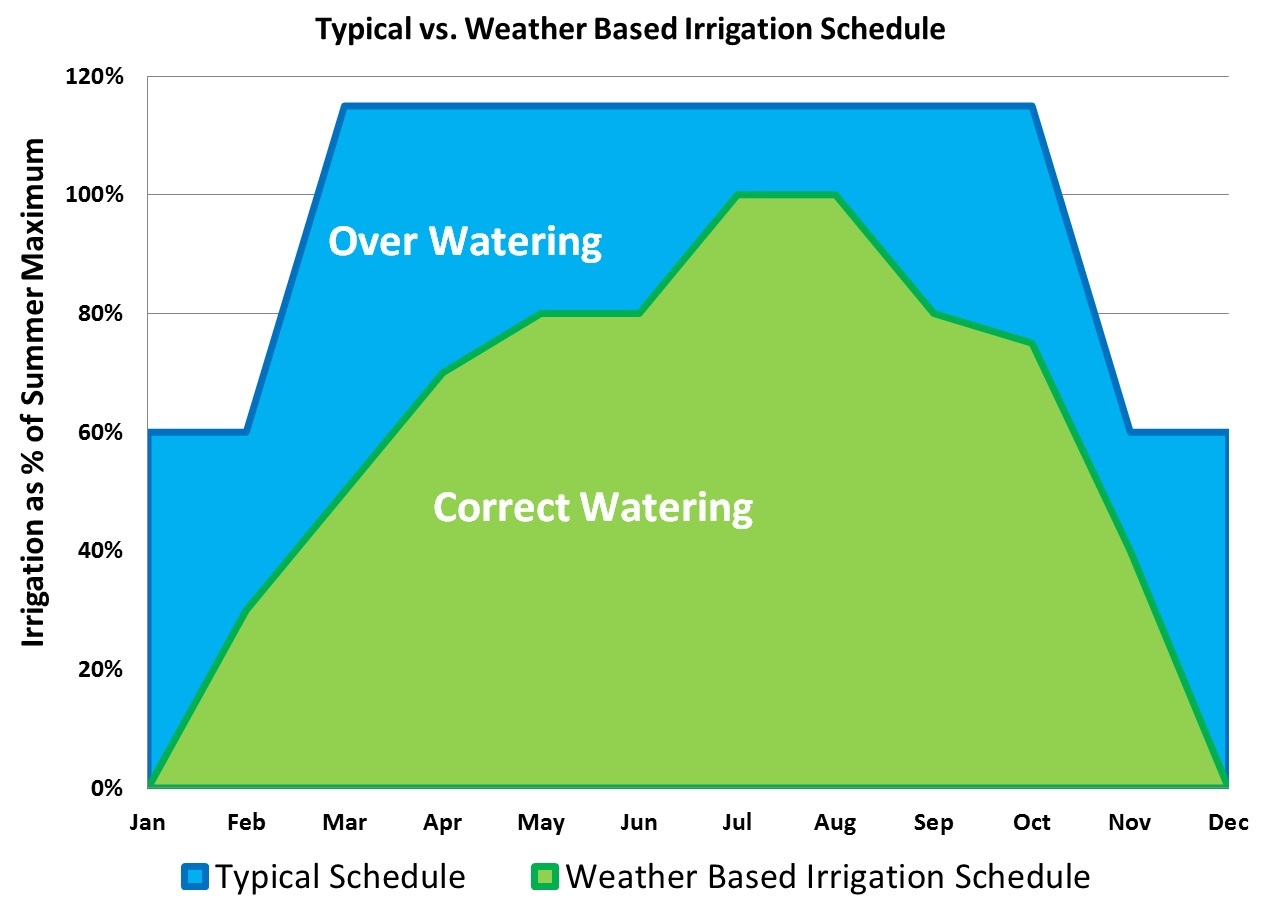 Typical vs. Weather Based Irrigation Schedule

Irrigation as % of Summer Maximum

120%
100%
80%
60%
40%
20%
0%

Over Watering

Correct Watering

Jan Feb Mar Apr May Jun Jul Aug Sep Oct Nov Dec

Typical Schedule
Weather Based Irrigation Schedule